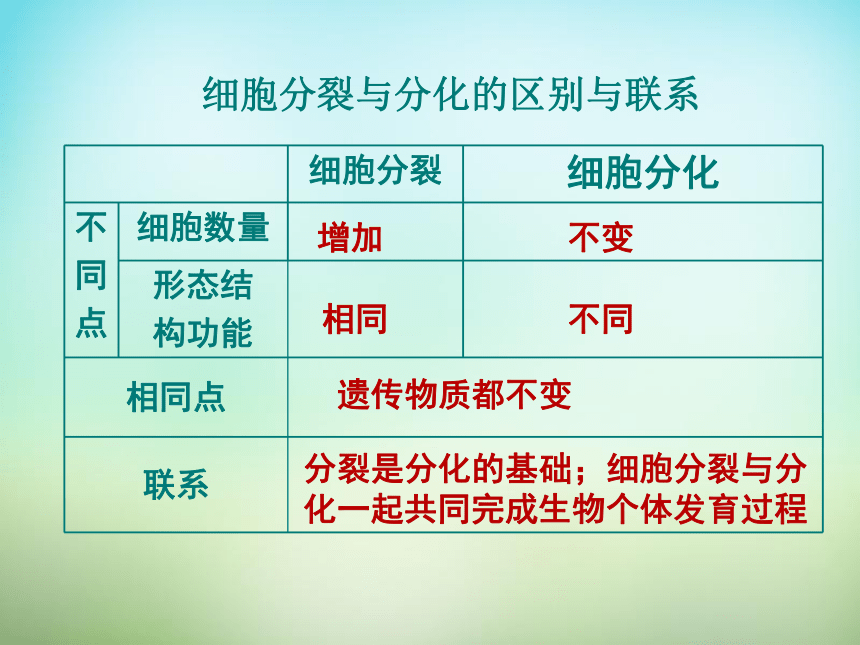 细胞分裂与分化的区别与联系

| | | 细胞分裂 | 细胞分化 |
|---|---|---|---|
| 不同点 | 细胞数量 | 增加 | 不变 |
| 不同点 | 形态结构功能 | 相同 | 不同 |
| 相同点 | | 遗传物质都不变 | |
| 联系 | | 分裂是分化的基础；细胞分裂与分化一起共同完成生物个体发育过程 | |